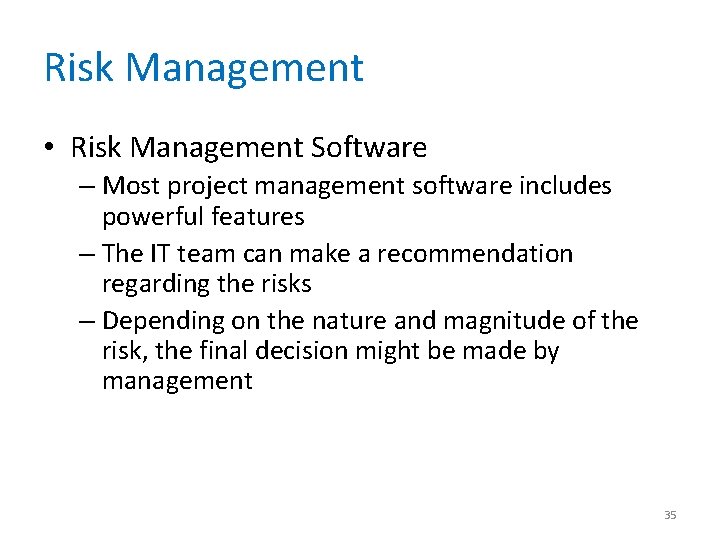 Risk Management

• Risk Management Software
– Most project management software includes powerful features
– The IT team can make a recommendation regarding the risks
– Depending on the nature and magnitude of the risk, the final decision might be made by management

35